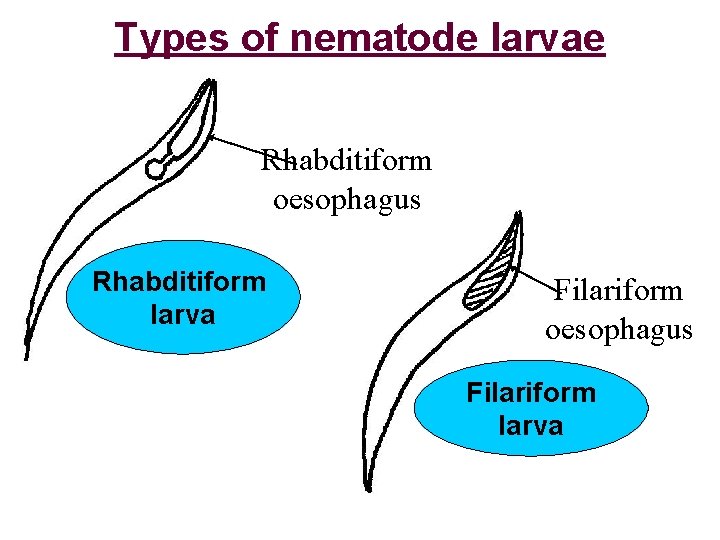 Types of nematode larvae

Rhabditiform oesophagus

Rhabditiform larva

Filariform oesophagus

Filariform larva